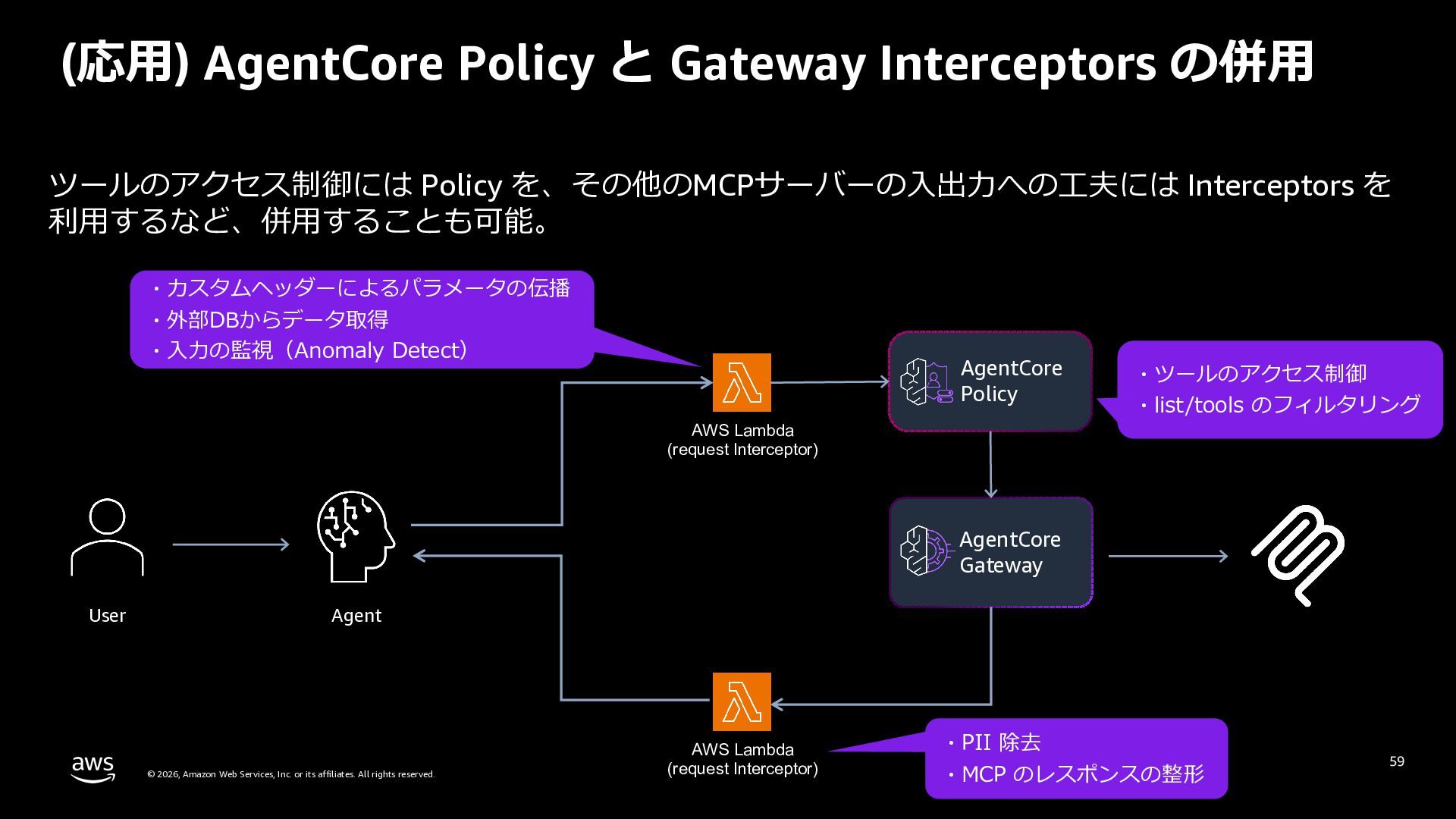 (応用) AgentCore Policy と Gateway Interceptors の併用

ツールのアクセス制御には Policy を、その他のMCPサーバーの入出力への工夫には Interceptors を利用するなど、併用することも可能。

・カスタムヘッダーによるパラメータの伝播
・外部DBからデータ取得
・入力の監視（Anomaly Detect）

AWS Lambda
(request Interceptor)

AgentCore Policy

・ツールのアクセス制御
・list/tools のフィルタリング

User

Agent

AgentCore Gateway

AWS Lambda
(request Interceptor)

・PII 除去
・MCP のレスポンスの整形

aws

© 2026, Amazon Web Services, Inc. or its affiliates. All rights reserved.

59